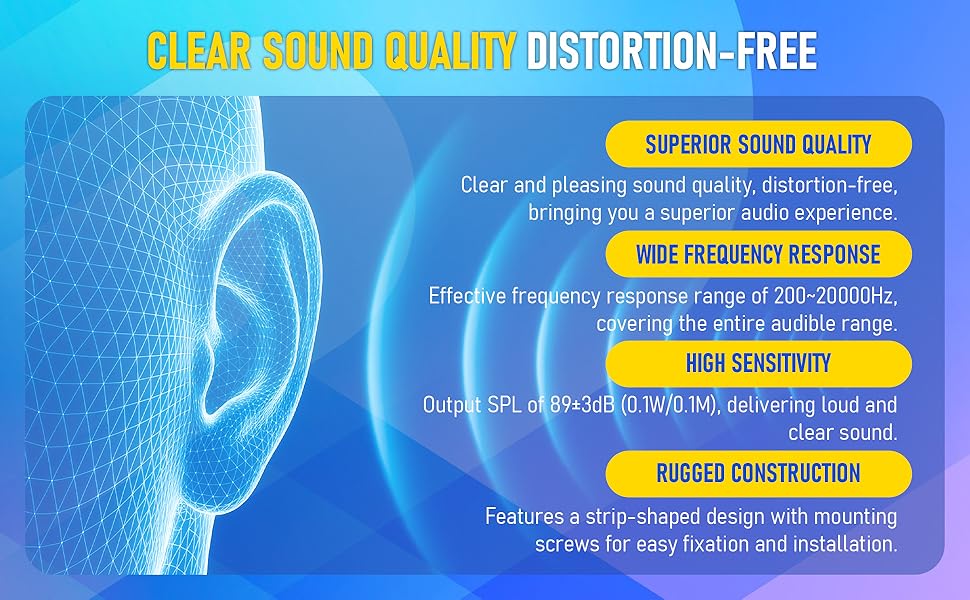 CLEAR SOUND QUALITY DISTORTION-FREE

SUPERIOR SOUND QUALITY

Clear and pleasing sound quality, distortion-free, bringing you a superior audio experience.

WIDE FREQUENCY RESPONSE

Effective frequency response range of 200~20000Hz, covering the entire audible range.

HIGH SENSITIVITY

Output SPL of 89±3dB (0.1W/0.1M), delivering loud and clear sound.

RUGGED CONSTRUCTION

Features a strip-shaped design with mounting screws for easy fixation and installation.